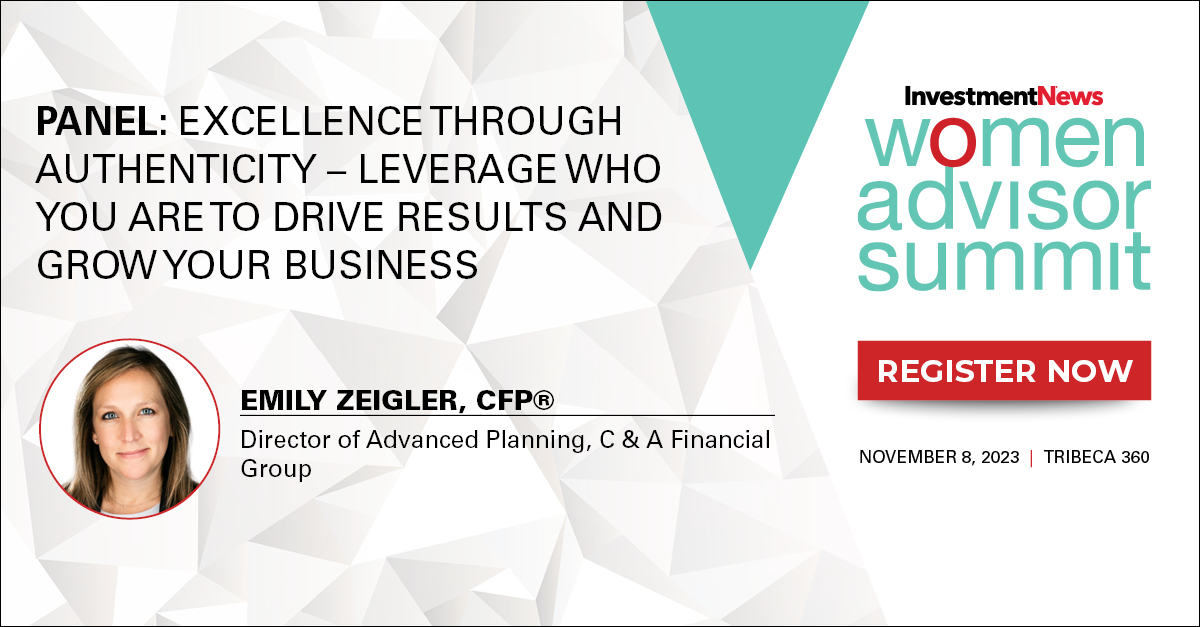 PANEL: EXCELLENCE THROUGH AUTHENTICITY – LEVERAGE WHO YOU ARE TO DRIVE RESULTS AND GROW YOUR BUSINESS

EMILY ZEIGLER, CFP®
Director of Advanced Planning, C & A Financial Group

InvestmentNews
women
advisor
summit

REGISTER NOW

NOVEMBER 8, 2023 | TRIBECA 360